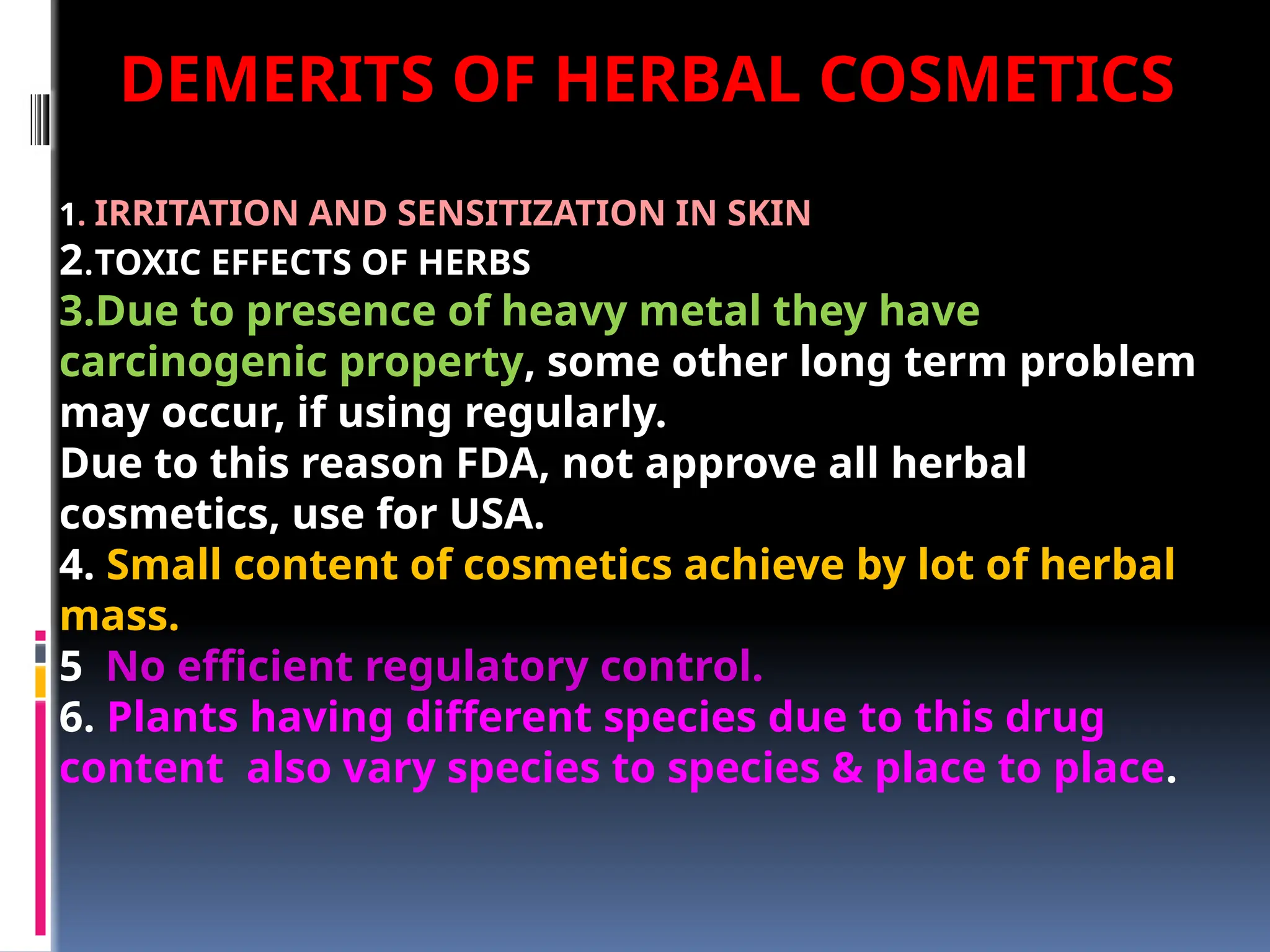 DEMERITS OF HERBAL COSMETICS

1. IRRITATION AND SENSITIZATION IN SKIN
2.TOXIC EFFECTS OF HERBS
3.Due to presence of heavy metal they have carcinogenic property, some other long term problem may occur, if using regularly.
Due to this reason FDA, not approve all herbal cosmetics, use for USA.
4. Small content of cosmetics achieve by lot of herbal mass.
5 No efficient regulatory control.
6. Plants having different species due to this drug content also vary species to species & place to place.